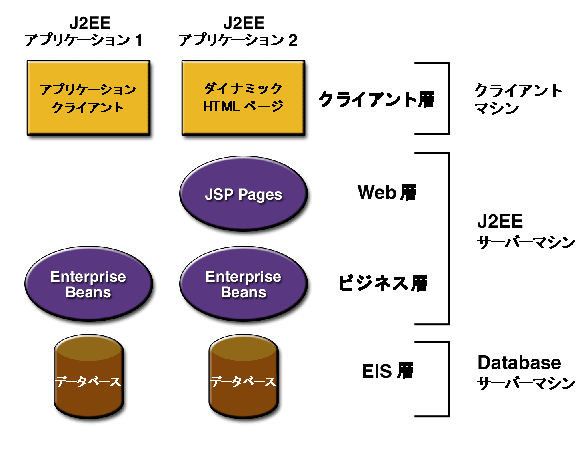 J2EE
アプリケーション 1

J2EE
アプリケーション 2

アプリケーション
クライアント

ダイナミック
HTML ページ

クライアント層

クライアント
マシン

JSP Pages

Web 層

J2EE
サーバーマシン

Enterprise
Beans

Enterprise
Beans

ビジネス層

データベース

データベース

EIS 層

Database
サーバーマシン